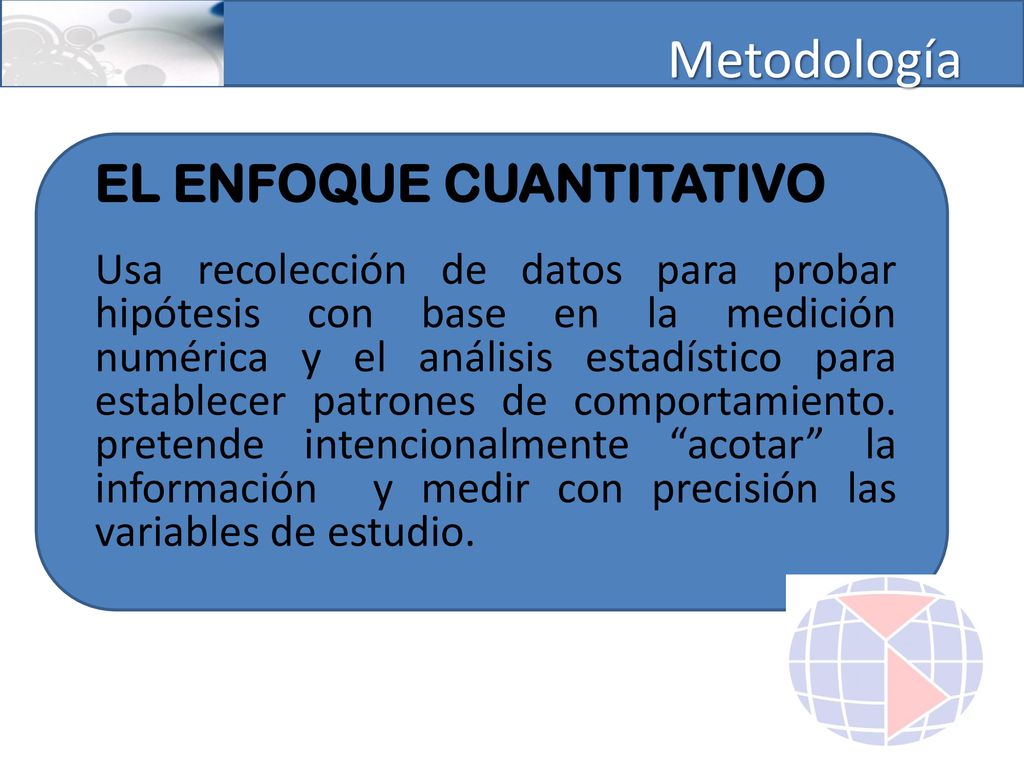 Metodología

EL ENFOQUE CUANTITATIVO

Usa recolección de datos para probar hipótesis con base en la medición numérica y el análisis estadístico para establecer patrones de comportamiento. pretende intencionalmente “acotar” la información y medir con precisión las variables de estudio.